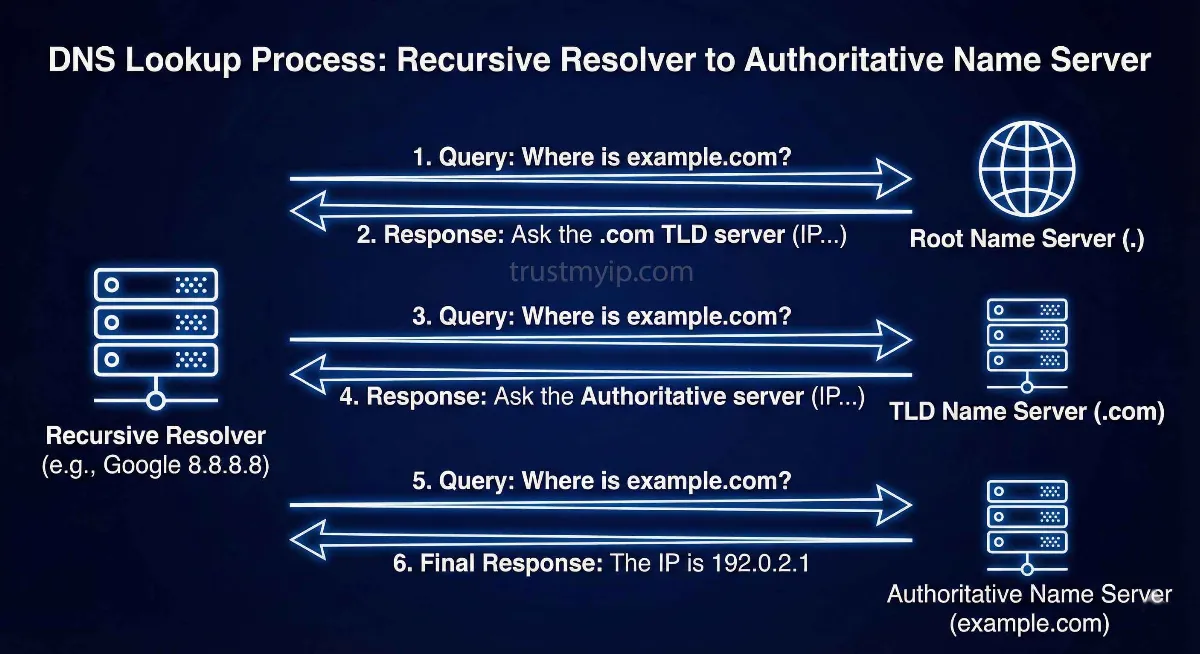 DNS Lookup Process: Recursive Resolver to Authoritative Name Server

1. Query: Where is example.com?

2. Response: Ask the .com TLD server (IP...)

Root Name Server (.)

trustmyip.com

3. Query: Where is example.com?

4. Response: Ask the Authoritative server (IP...)

TLD Name Server (.com)

Recursive Resolver
(e.g., Google 8.8.8.8)

5. Query: Where is example.com?

6. Final Response: The IP is 192.0.2.1

Authoritative Name Server
(example.com)